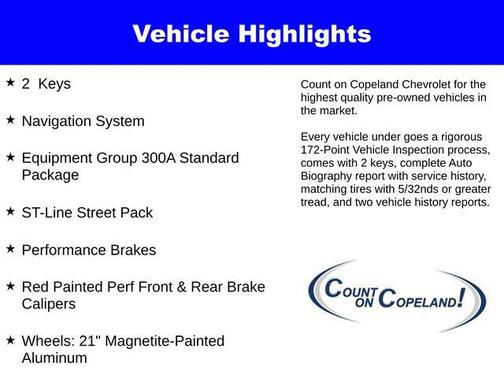 Vehicle Highlights

★ 2 Keys

★ Navigation System

★ Equipment Group 300A Standard Package

★ ST-Line Street Pack

★ Performance Brakes

★ Red Painted Perf Front & Rear Brake Calipers

★ Wheels: 21" Magnetite-Painted Aluminum

Count on Copeland Chevrolet for the highest quality pre-owned vehicles in the market.

Every vehicle under goes a rigorous 172-Point Vehicle Inspection process, comes with 2 keys, complete Auto Biography report with service history, matching tires with 5/32nds or greater tread, and two vehicle history reports.

COUNT ON COPELAND!